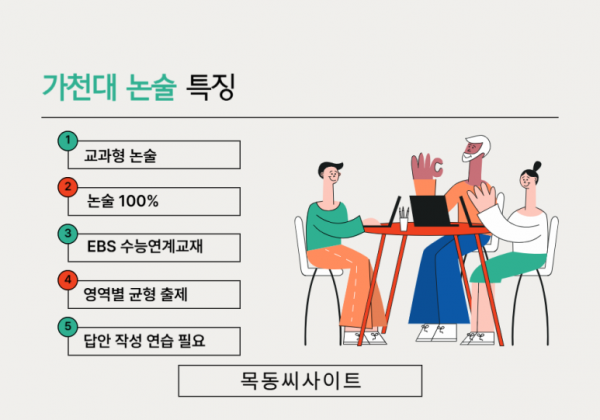 가천대 논술 특징

1 교과형 논술

2 논술 100%

3 EBS 수능연계교재

4 영역별 균형 출제

5 답안 작성 연습 필요

목동씨사이트